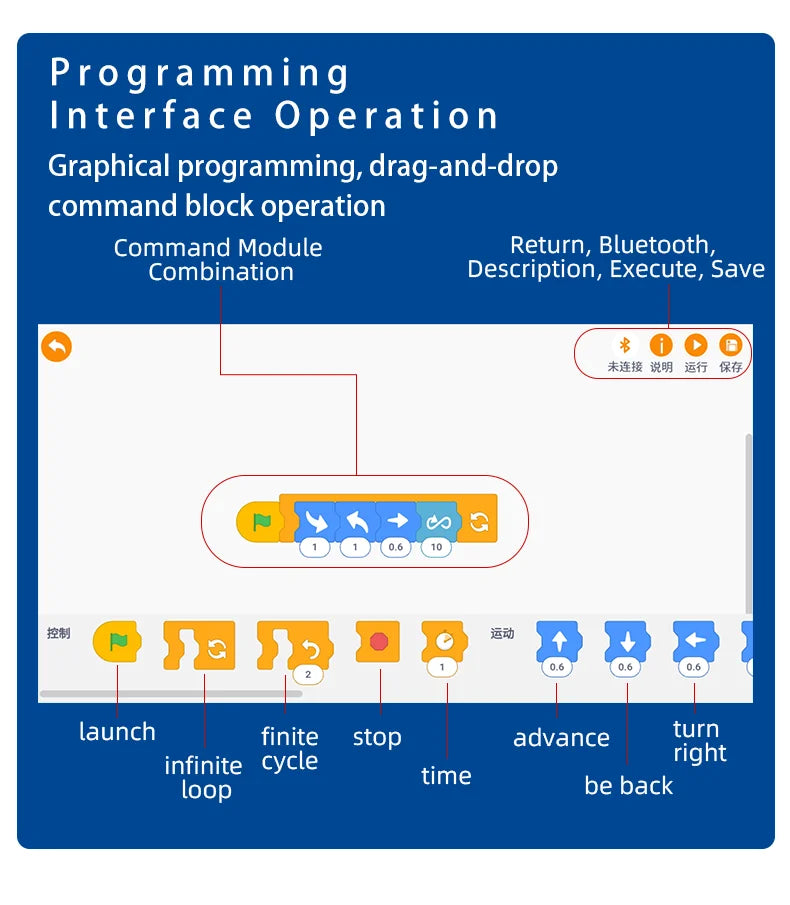 Programming Interface Operation

Graphical programming, drag-and-drop command block operation

Command Module Combination

Return, Bluetooth, Description, Execute, Save

未连接 说明 运行 保存

1 1 0.6 10

控制

2

1

运动

0.6 0.6 0.6

launch

infinite loop

finite cycle

stop

time

advance

be back

turn right